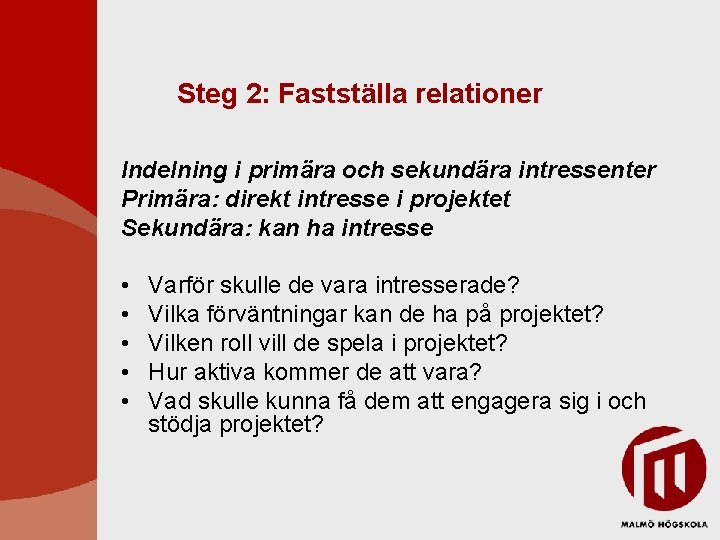 Steg 2: Fastställa relationer

Indelning i primära och sekundära intressenter
Primära: direkt intresse i projektet
Sekundära: kan ha intresse

• Varför skulle de vara intresserade?
• Vilka förväntningar kan de ha på projektet?
• Vilken roll vill de spela i projektet?
• Hur aktiva kommer de att vara?
• Vad skulle kunna få dem att engagera sig i och stödja projektet?

MALMÖ HÖGSKOLA